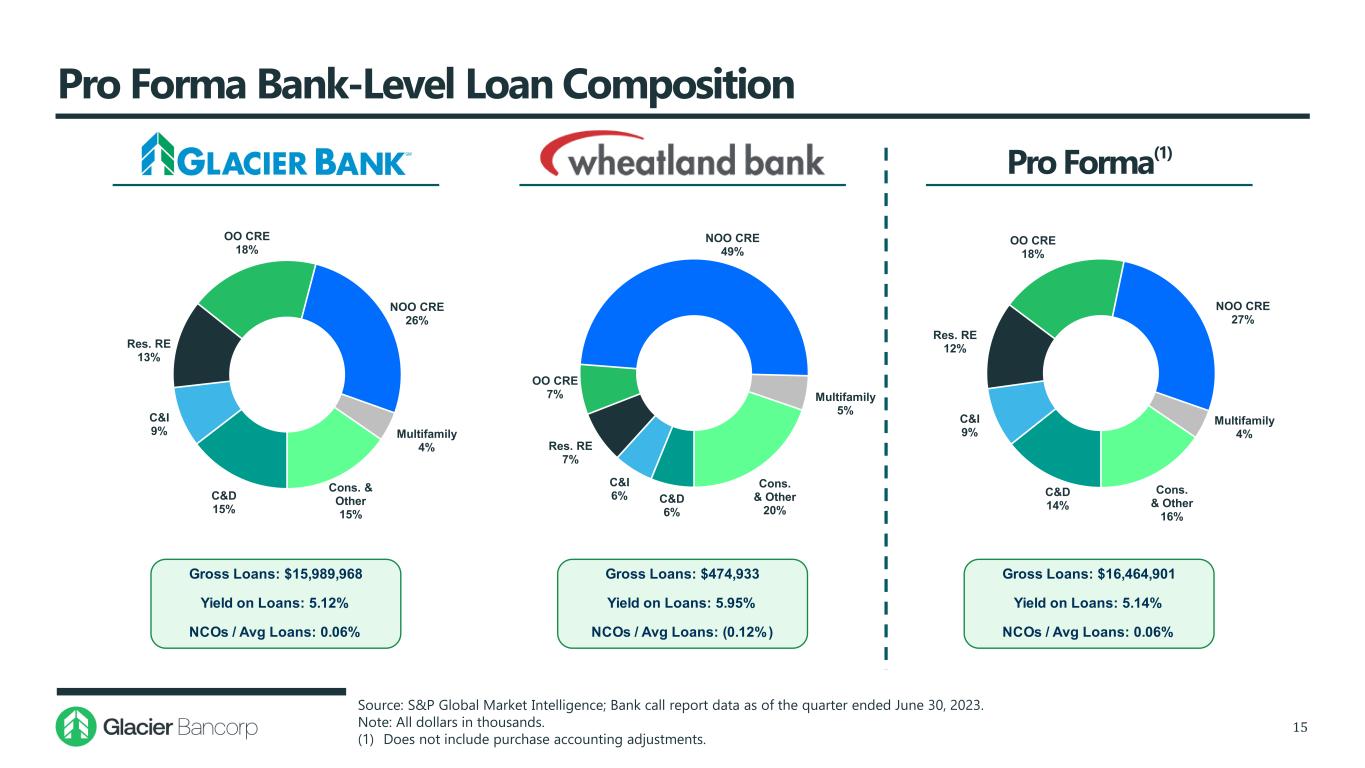 Pro Forma Bank-Level Loan Composition

GLACIER BANK

OO CRE 18%

NOO CRE 26%

Multifamily 4%

Cons. & Other 15%

C&D 15%

C&I 9%

Res. RE 13%

Gross Loans: $15,989,968

Yield on Loans: 5.12%

NCOs / Avg Loans: 0.06%

wheatland bank

NOO CRE 49%

Multifamily 5%

Cons. & Other 20%

C&D 6%

C&I 6%

Res. RE 7%

OO CRE 7%

Gross Loans: $474,933

Yield on Loans: 5.95%

NCOs / Avg Loans: (0.12%)

Pro Forma$^{(1)}$

OO CRE 18%

NOO CRE 27%

Multifamily 4%

Cons. & Other 16%

C&D 14%

C&I 9%

Res. RE 12%

Gross Loans: $16,464,901

Yield on Loans: 5.14%

NCOs / Avg Loans: 0.06%

Glacier Bancorp

Source: S&P Global Market Intelligence; Bank call report data as of the quarter ended June 30, 2023.
Note: All dollars in thousands.
(1) Does not include purchase accounting adjustments.

15